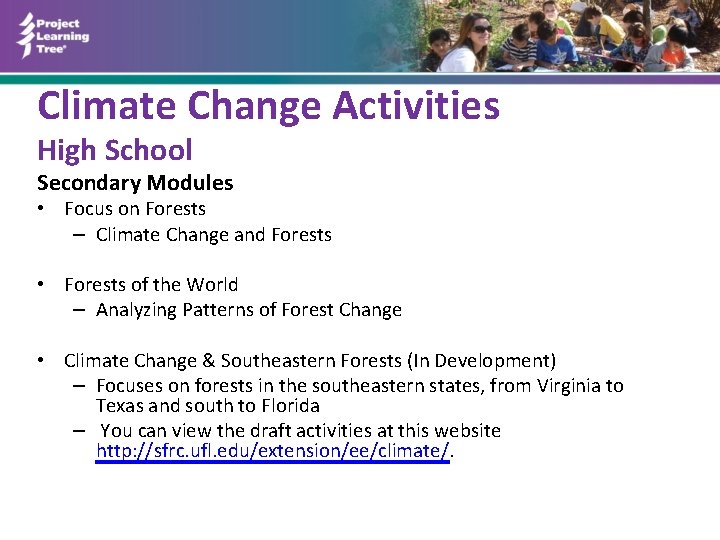 Project Learning Tree®

Climate Change Activities

High School

Secondary Modules

• Focus on Forests
– Climate Change and Forests

• Forests of the World
– Analyzing Patterns of Forest Change

• Climate Change & Southeastern Forests (In Development)
– Focuses on forests in the southeastern states, from Virginia to Texas and south to Florida
– You can view the draft activities at this website http://sfrc.ufl.edu/extension/ee/climate/.